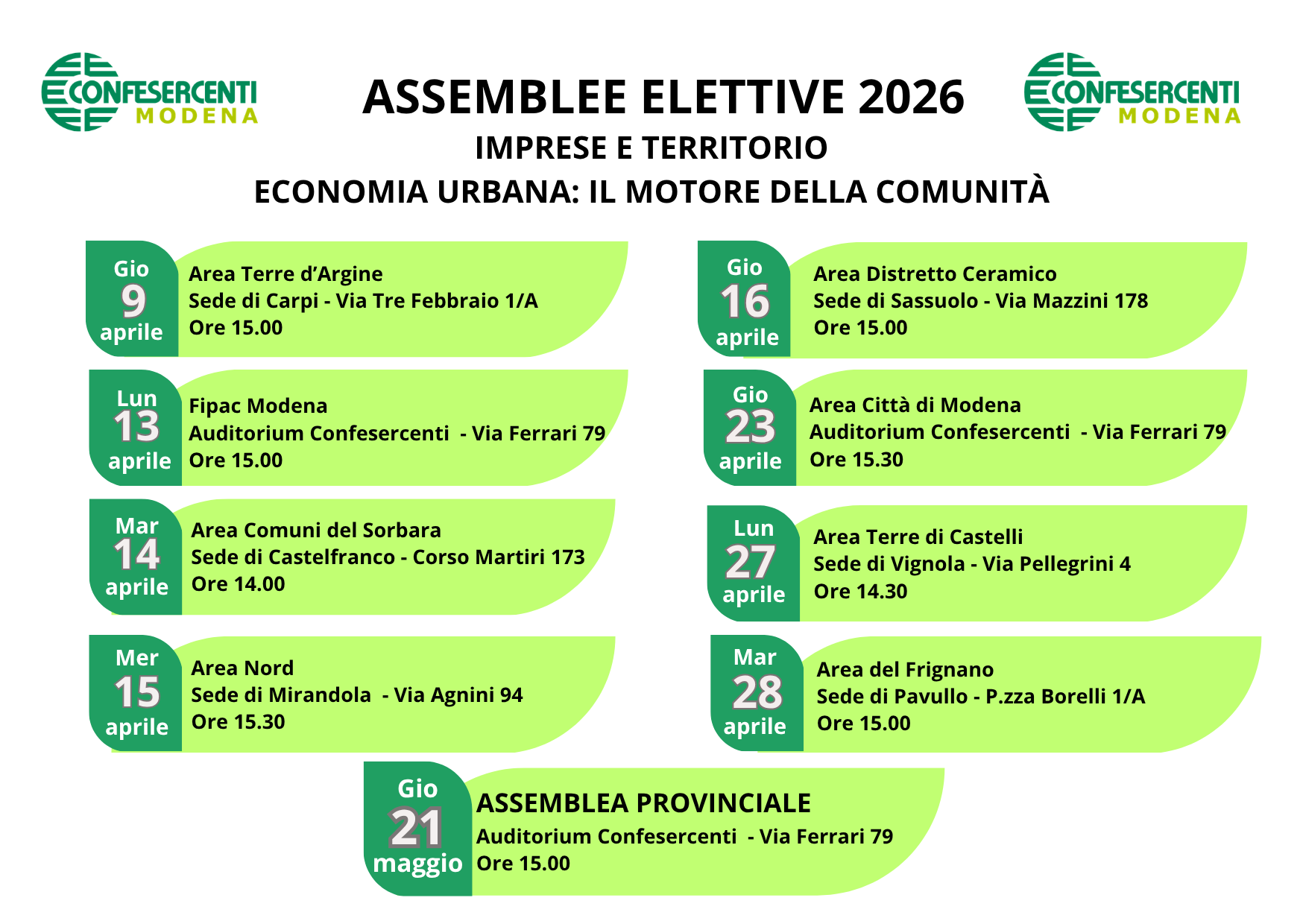 CONFESERCENTI MODENA

ASSEMBLEE ELETTIVE 2026

CONFESERCENTI MODENA

IMPRESE E TERRITORIO

ECONOMIA URBANA: IL MOTORE DELLA COMUNITÀ

Gio 9 aprile
Area Terre d'Argine
Sede di Carpi - Via Tre Febbraio 1/A
Ore 15.00

Lun 13 aprile
Fipac Modena
Auditorium Confesercenti - Via Ferrari 79
Ore 15.00

Mar 14 aprile
Area Comuni del Sorbara
Sede di Castelfranco - Corso Martiri 173
Ore 14.00

Mer 15 aprile
Area Nord
Sede di Mirandola - Via Agnini 94
Ore 15.30

Gio 16 aprile
Area Distretto Ceramico
Sede di Sassuolo - Via Mazzini 178
Ore 15.00

Gio 23 aprile
Area Città di Modena
Auditorium Confesercenti - Via Ferrari 79
Ore 15.30

Lun 27 aprile
Area Terre di Castelli
Sede di Vignola - Via Pellegrini 4
Ore 14.30

Mar 28 aprile
Area del Frignano
Sede di Pavullo - P.zza Borelli 1/A
Ore 15.00

Gio 21 maggio
ASSEMBLEA PROVINCIALE
Auditorium Confesercenti - Via Ferrari 79
Ore 15.00